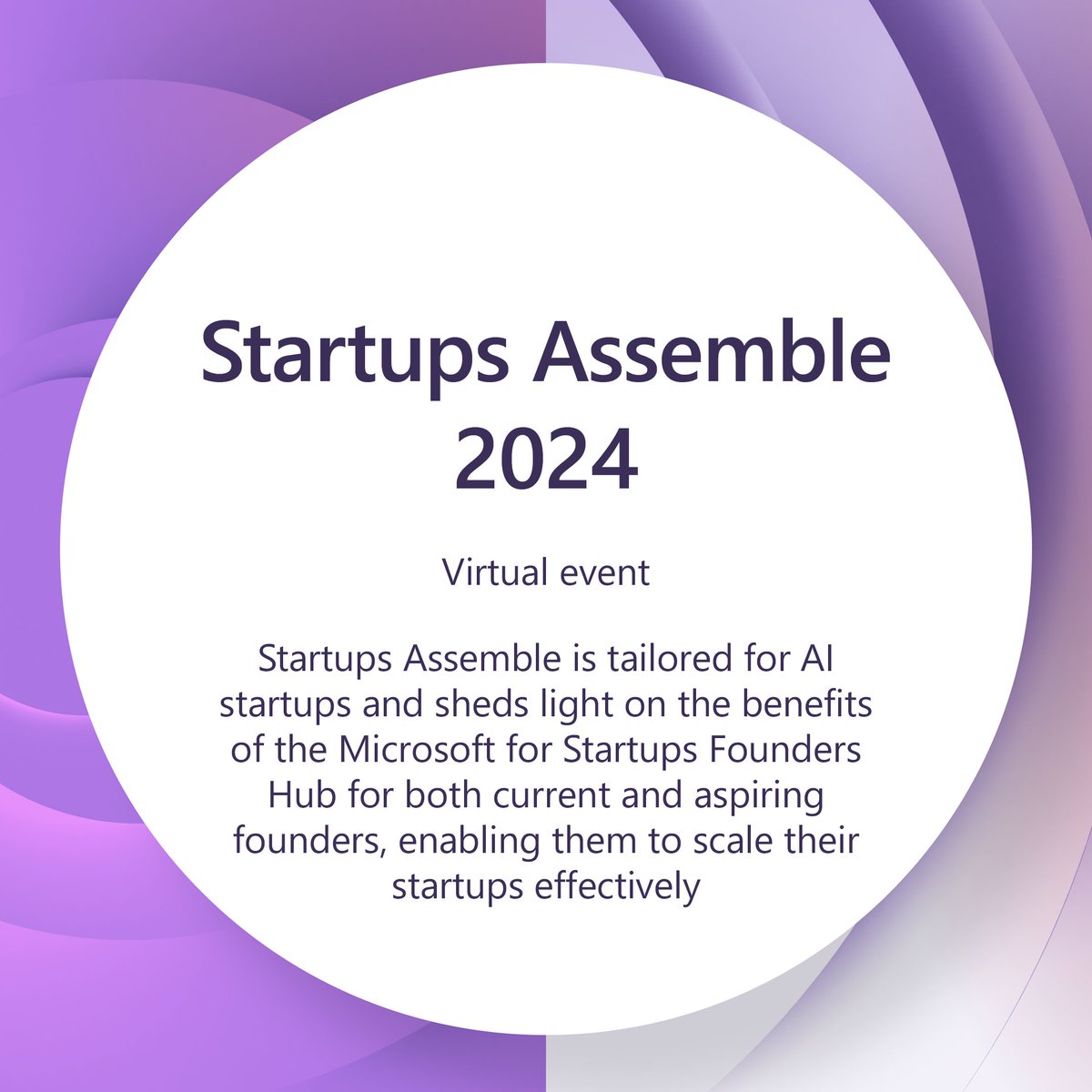 Startups Assemble 2024

Virtual event

Startups Assemble is tailored for AI startups and sheds light on the benefits of the Microsoft for Startups Founders Hub for both current and aspiring founders, enabling them to scale their startups effectively